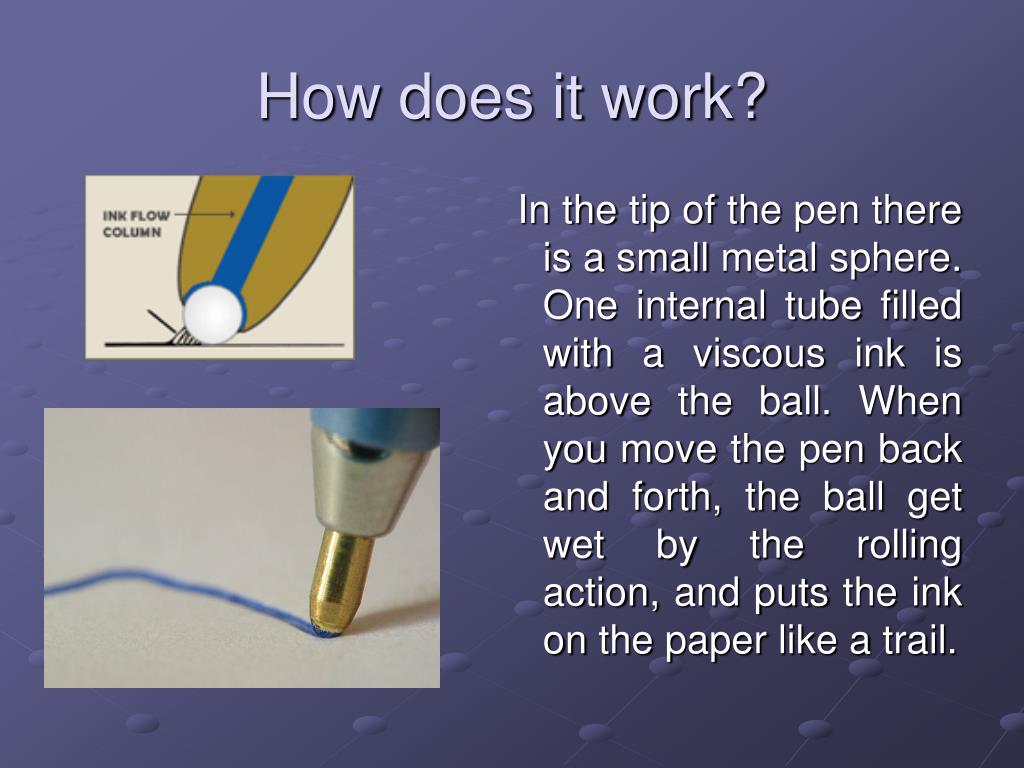 How does it work?

INK FLOW COLUMN

In the tip of the pen there is a small metal sphere. One internal tube filled with a viscous ink is above the ball. When you move the pen back and forth, the ball get wet by the rolling action, and puts the ink on the paper like a trail.